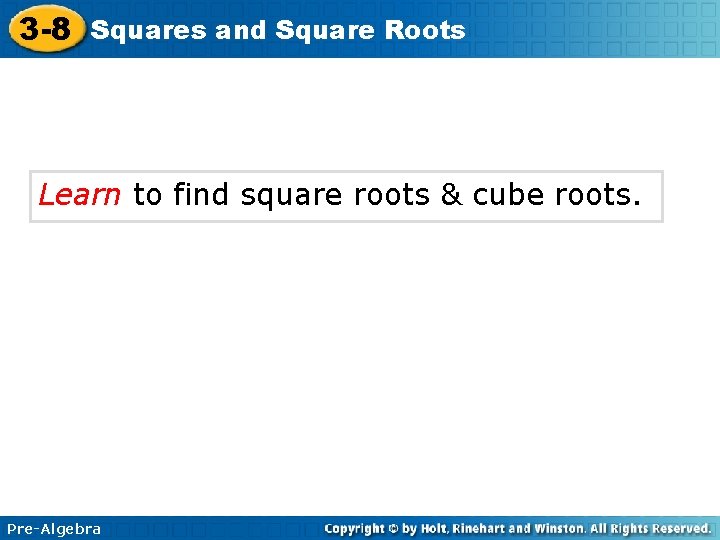 3-8 Squares and Square Roots

Learn to find square roots & cube roots.

Pre-Algebra

Copyright © by Holt, Rinehart and Winston. All Rights Reserved.